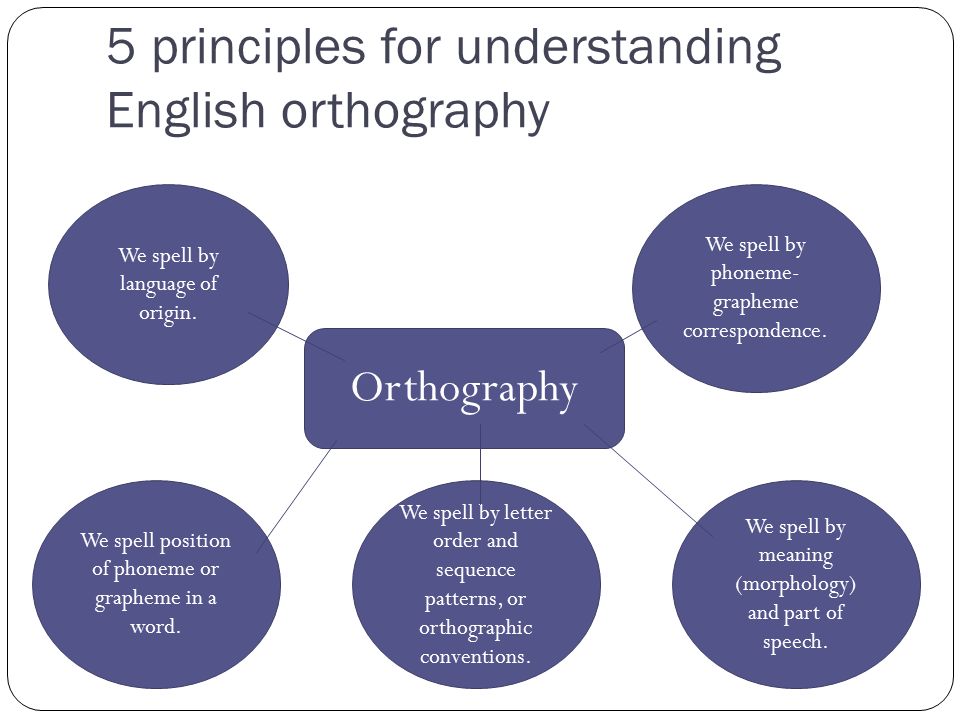 5 principles for understanding English orthography

We spell by language of origin.

We spell by phoneme-grapheme correspondence.

Orthography

We spell position of phoneme or grapheme in a word.

We spell by letter order and sequence patterns, or orthographic conventions.

We spell by meaning (morphology) and part of speech.